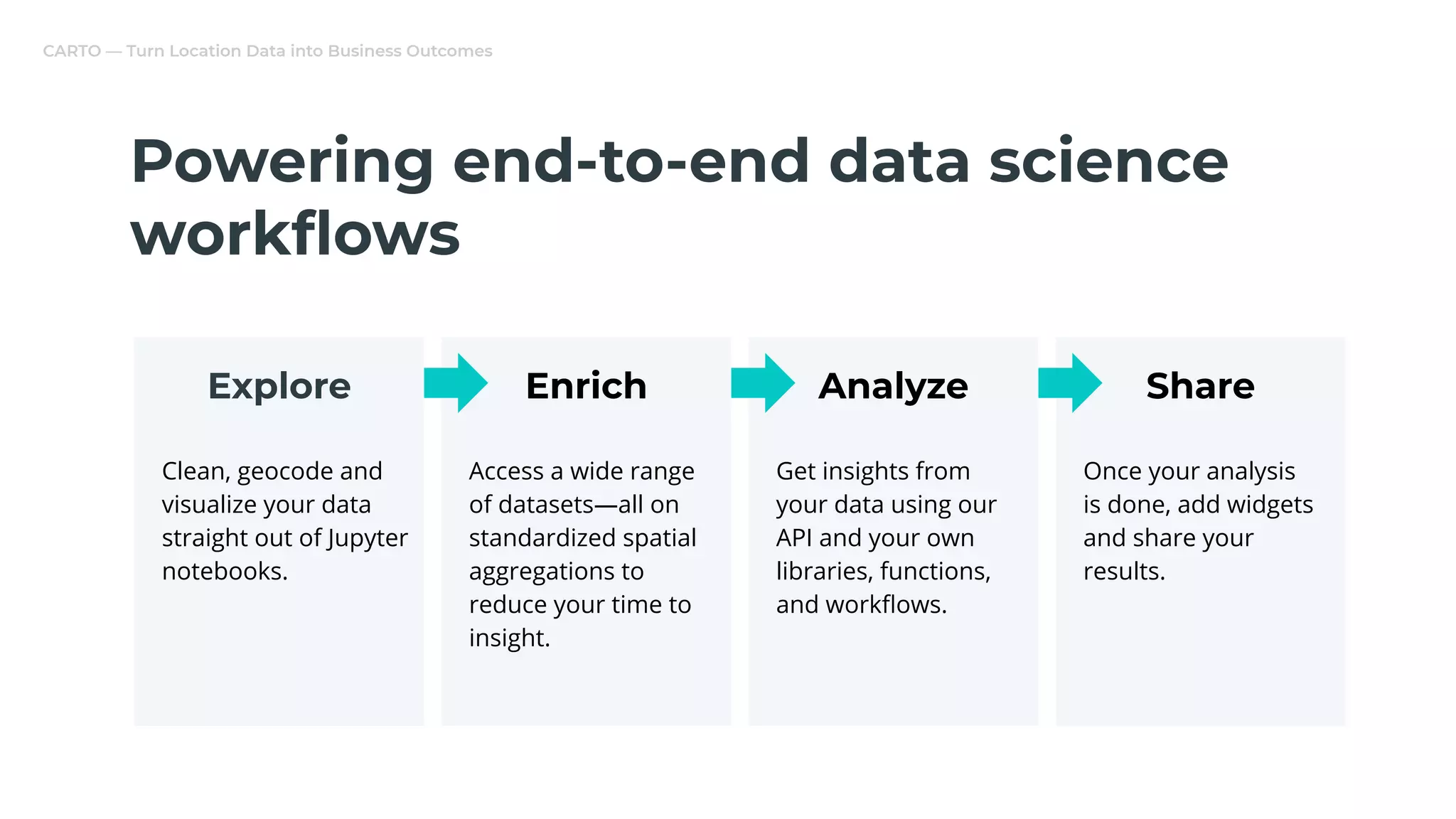 CARTO — Turn Location Data into Business Outcomes

Powering end-to-end data science workflows

Explore

Clean, geocode and visualize your data straight out of Jupyter notebooks.

Enrich

Access a wide range of datasets—all on standardized spatial aggregations to reduce your time to insight.

Analyze

Get insights from your data using our API and your own libraries, functions, and workflows.

Share

Once your analysis is done, add widgets and share your results.